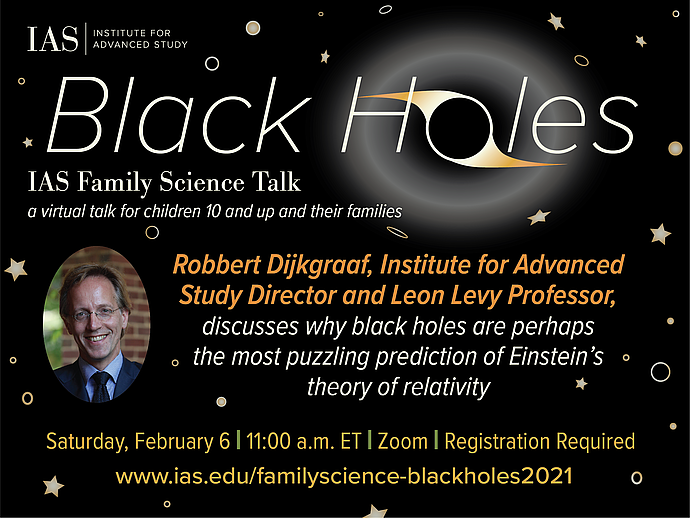 IAS | INSTITUTE FOR ADVANCED STUDY

Black Holes

IAS Family Science Talk

a virtual talk for children 10 and up and their families

Robbert Dijkgraaf, Institute for Advanced Study Director and Leon Levy Professor, discusses why black holes are perhaps the most puzzling prediction of Einstein's theory of relativity

Saturday, February 6 | 11:00 a.m. ET | Zoom | Registration Required

www.ias.edu/familyscience-blackholes2021